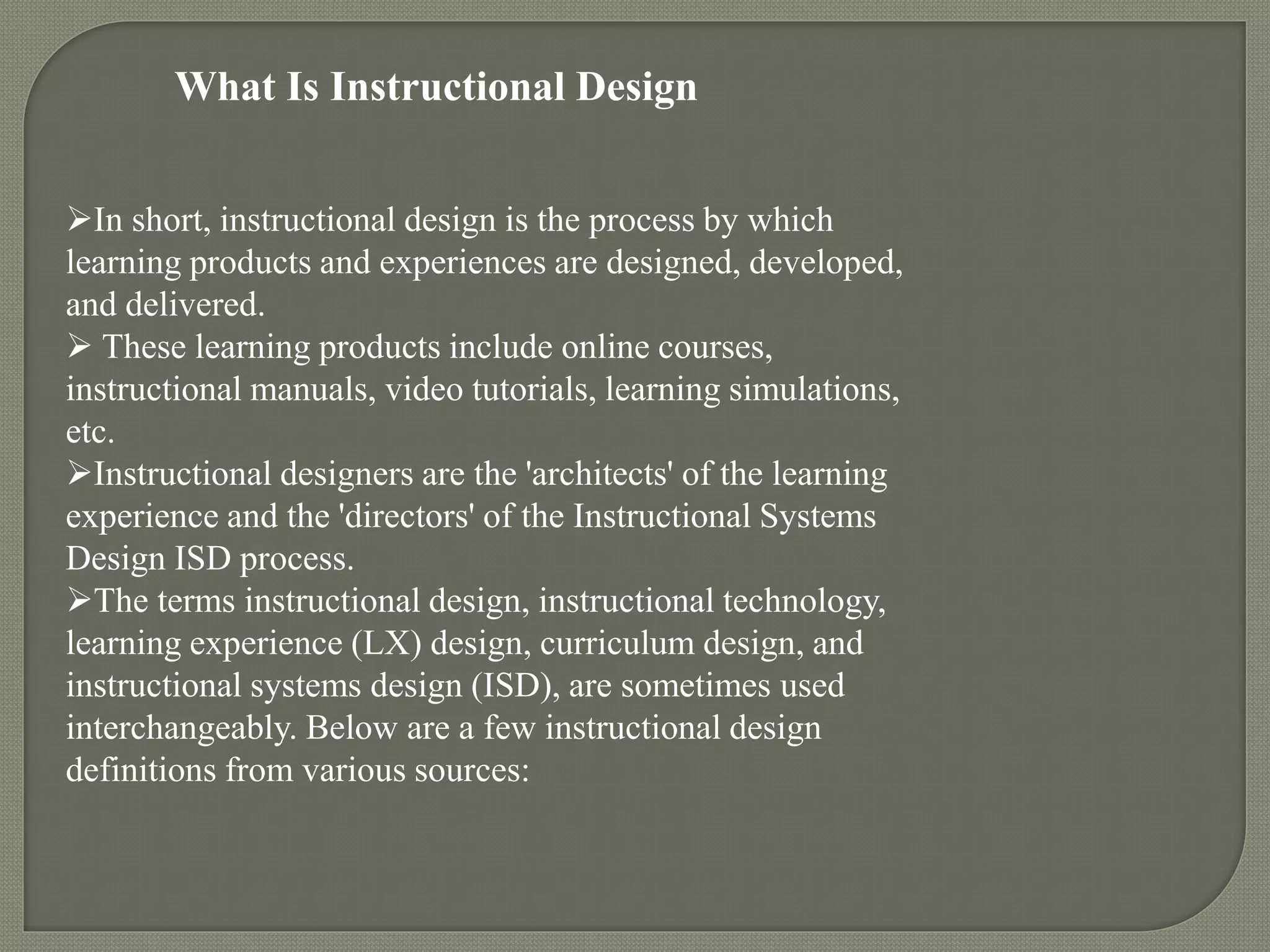 What Is Instructional Design

➢In short, instructional design is the process by which learning products and experiences are designed, developed, and delivered.
➢ These learning products include online courses, instructional manuals, video tutorials, learning simulations, etc.
➢Instructional designers are the 'architects' of the learning experience and the 'directors' of the Instructional Systems Design ISD process.
➢The terms instructional design, instructional technology, learning experience (LX) design, curriculum design, and instructional systems design (ISD), are sometimes used interchangeably. Below are a few instructional design definitions from various sources: